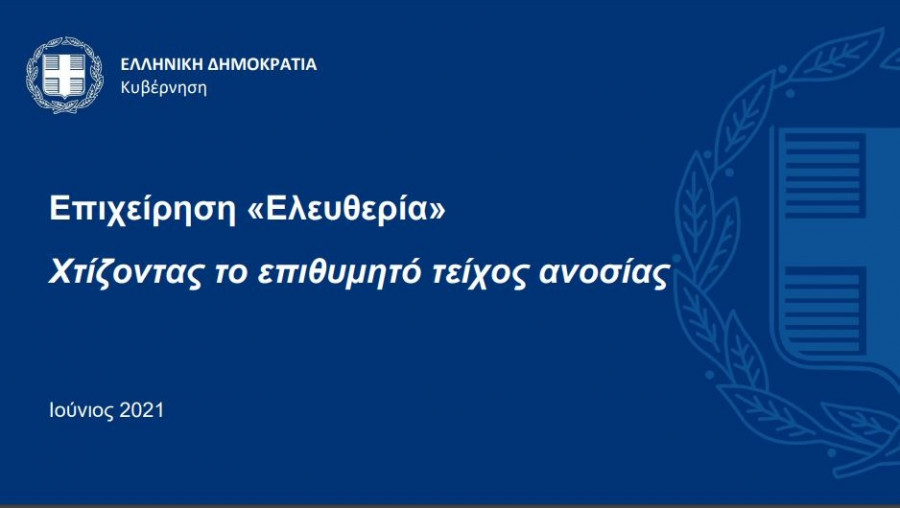 ΕΛΛΗΝΙΚΗ ΔΗΜΟΚΡΑΤΙΑ
Κυβέρνηση

Επιχείρηση «Ελευθερία»

Χτίζοντας το επιθυμητό τείχος ανοσίας

Ιούνιος 2021